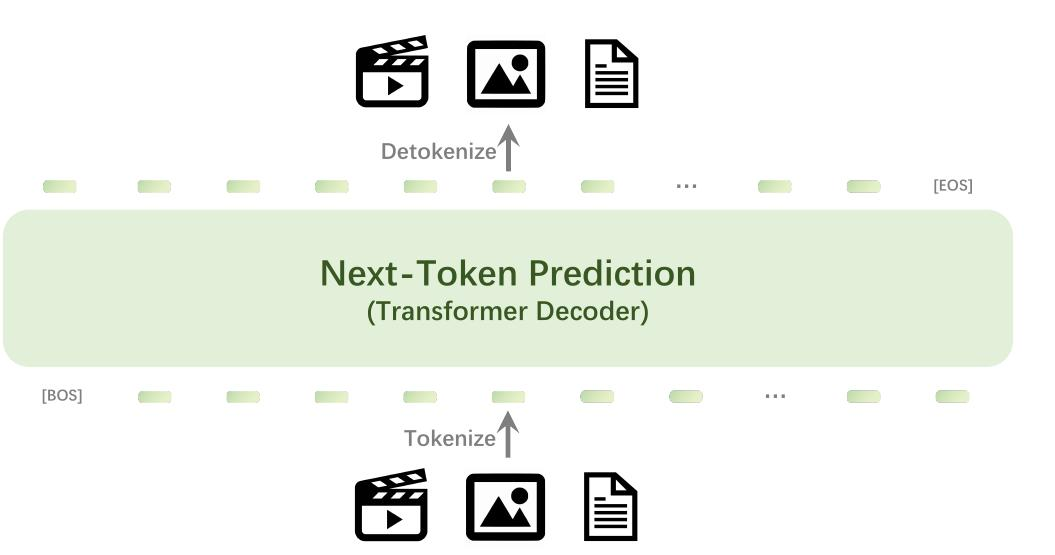 Detokenize

... [EOS]

Next-Token Prediction
(Transformer Decoder)

[BOS] ...

Tokenize